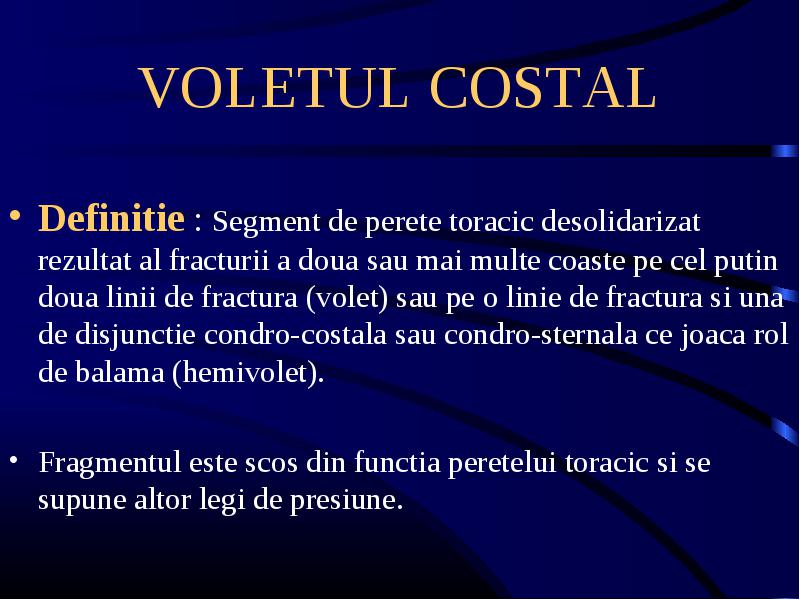 VOLETUL COSTAL

• Definitie : Segment de perete toracic desolidarizat rezultat al fracturii a doua sau mai multe coaste pe cel putin doua linii de fractura (volet) sau pe o linie de fractura si una de disjunctie condro-costala sau condro-sternala ce joaca rol de balama (hemivolet).

• Fragmentul este scos din functia peretelui toracic si se supune altor legi de presiune.